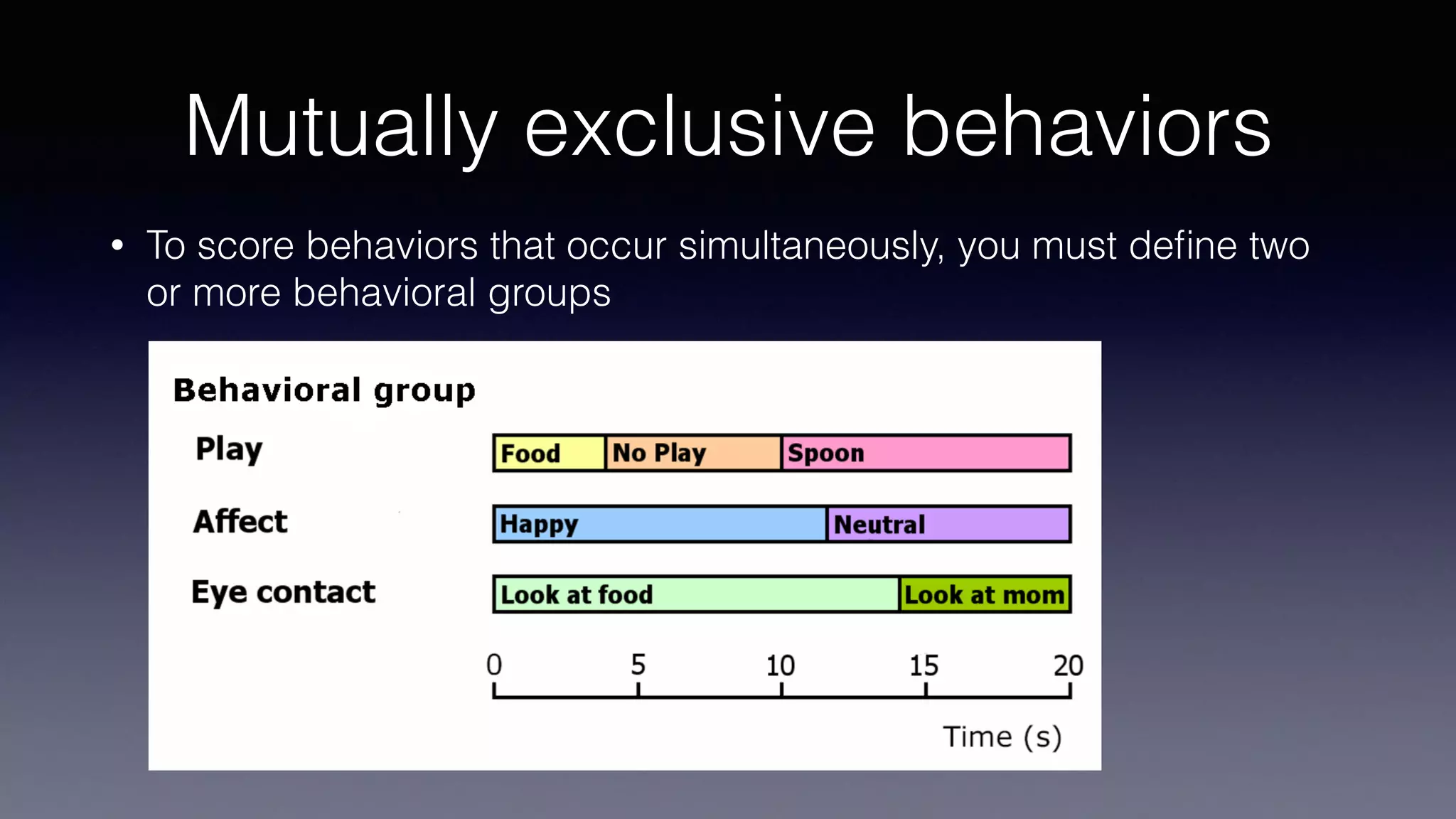 Mutually exclusive behaviors

• To score behaviors that occur simultaneously, you must define two or more behavioral groups

Behavioral group

Play
Food
No Play
Spoon

Affect
Happy
Neutral

Eye contact
Look at food
Look at mom

0
5
10
15
20

Time (s)